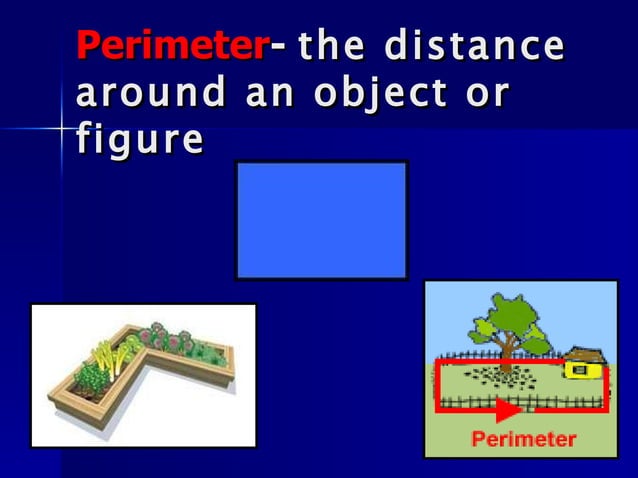 Perimeter- the distance around an object or figure

Perimeter